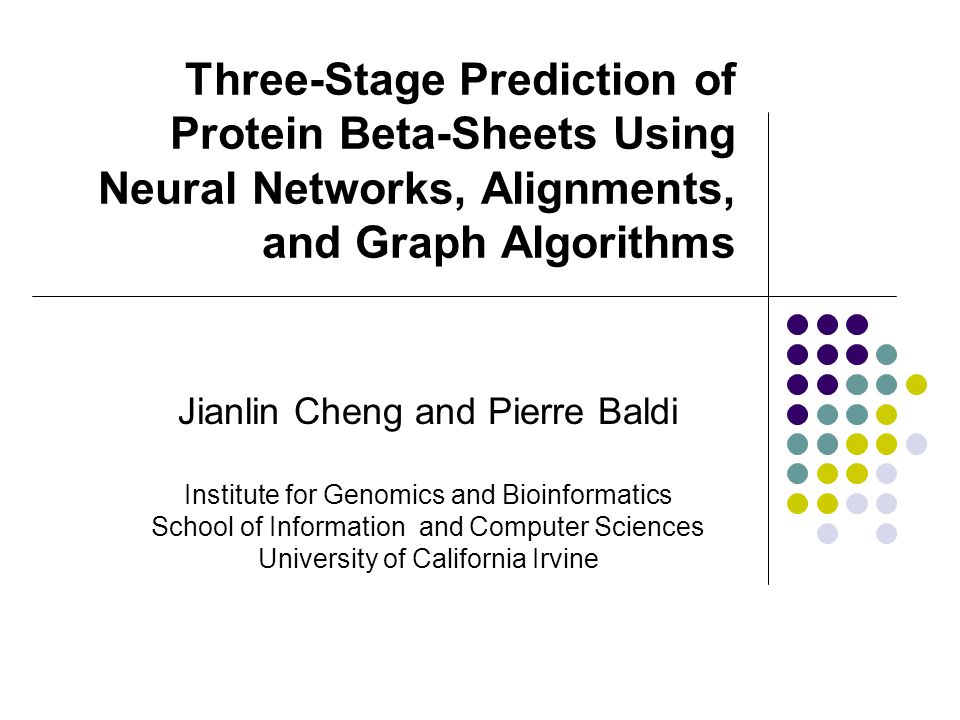 Three-Stage Prediction of Protein Beta-Sheets Using Neural Networks, Alignments, and Graph Algorithms

Jianlin Cheng and Pierre Baldi

Institute for Genomics and Bioinformatics
School of Information and Computer Sciences
University of California Irvine